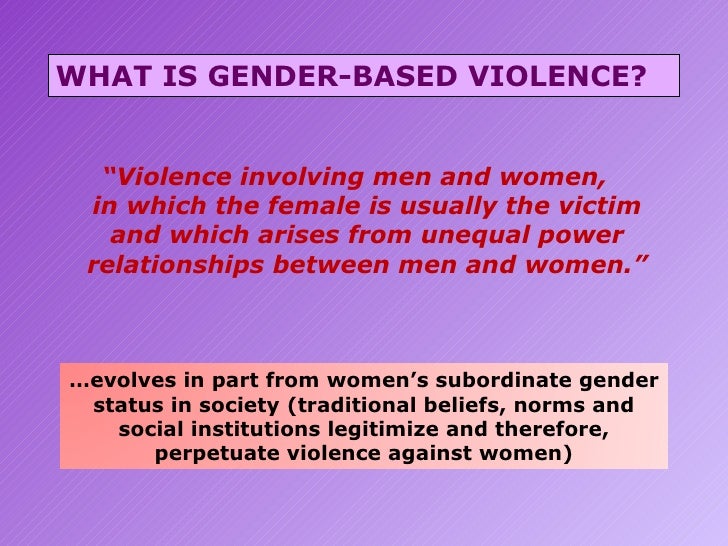 WHAT IS GENDER-BASED VIOLENCE?

“Violence involving men and women, in which the female is usually the victim and which arises from unequal power relationships between men and women.”

...evolves in part from women’s subordinate gender status in society (traditional beliefs, norms and social institutions legitimize and therefore, perpetuate violence against women)